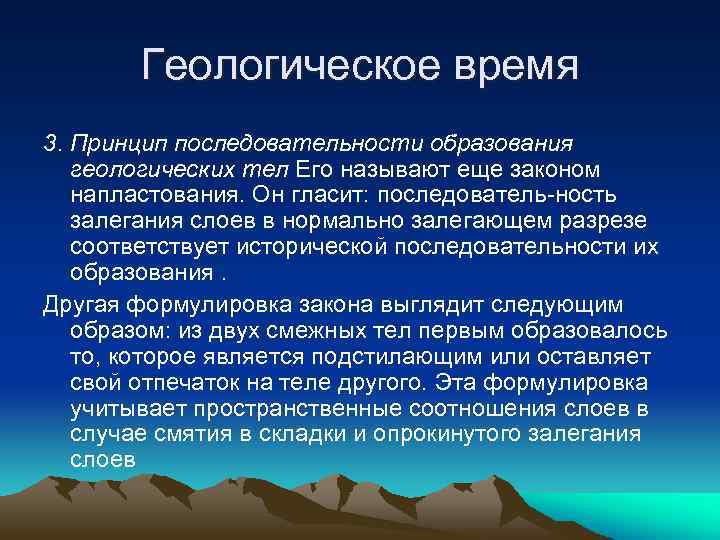 Геологическое время

3. Принцип последовательности образования геологических тел Его называют еще законом напластования. Он гласит: последователь-ность залегания слоев в нормально залегающем разрезе соответствует исторической последовательности их образования .

Другая формулировка закона выглядит следующим образом: из двух смежных тел первым образовалось то, которое является подстилающим или оставляет свой отпечаток на теле другого. Эта формулировка учитывает пространственные соотношения слоев в случае смятия в складки и опрокинутого залегания слоев